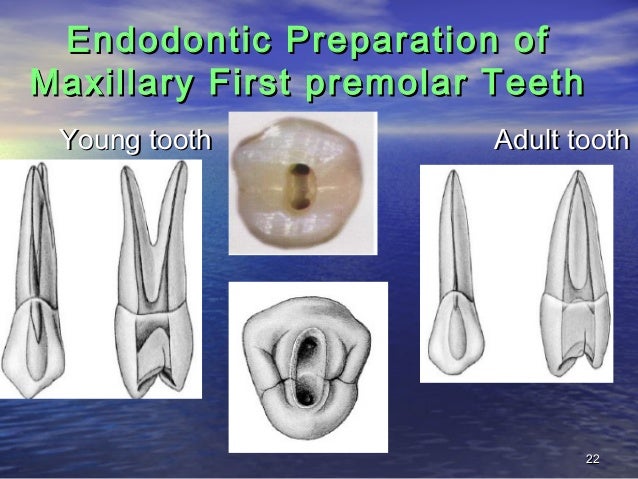 Endodontic Preparation of Maxillary First premolar Teeth

Young tooth

Adult tooth

22